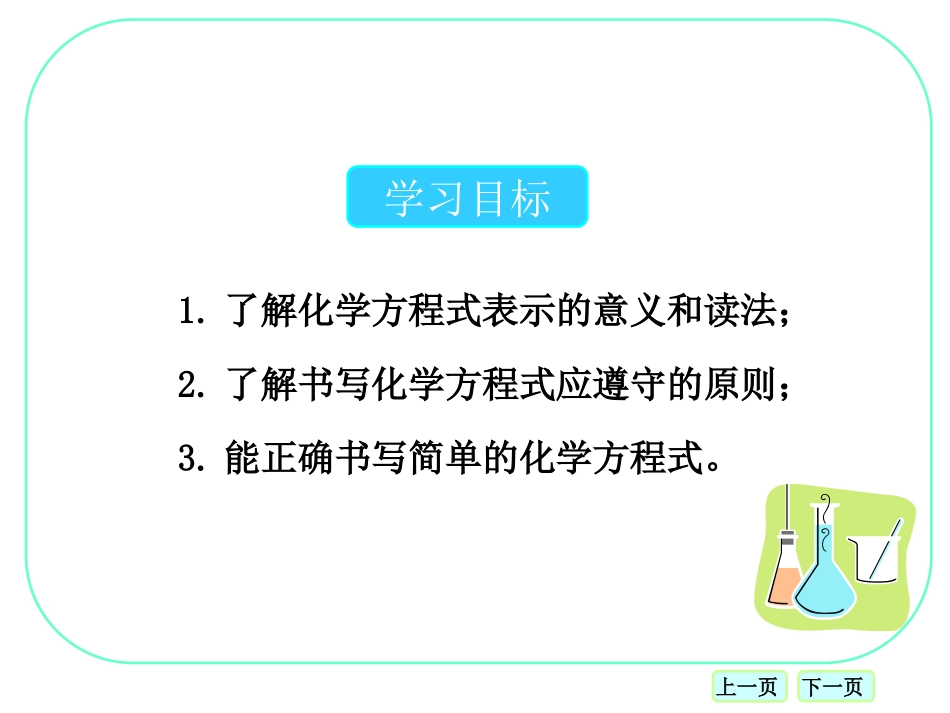 学习目标

1. 了解化学方程式表示的意义和读法；

2. 了解书写化学方程式应遵守的原则；

3. 能正确书写简单的化学方程式。

上一页 下一页